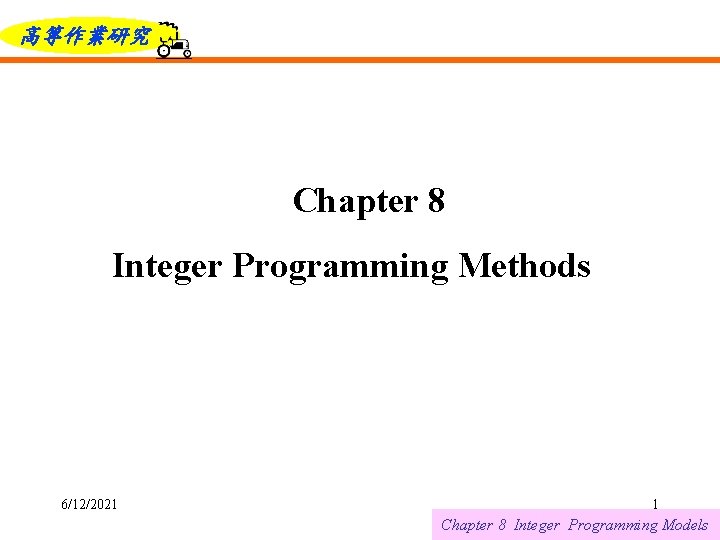 高等作業研究

Chapter 8

Integer Programming Methods

6/12/2021

1

Chapter 8 Integer Programming Models